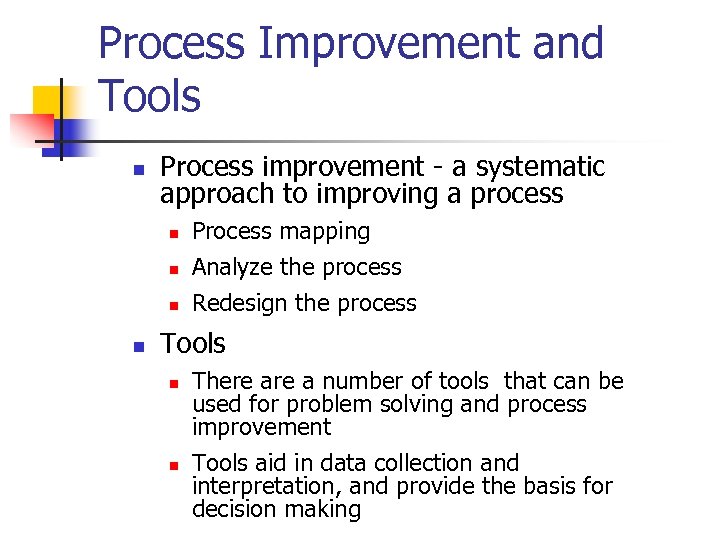 Process Improvement and Tools

Process improvement - a systematic approach to improving a process

Process mapping

Analyze the process

Redesign the process

Tools

There are a number of tools that can be used for problem solving and process improvement

Tools aid in data collection and interpretation, and provide the basis for decision making